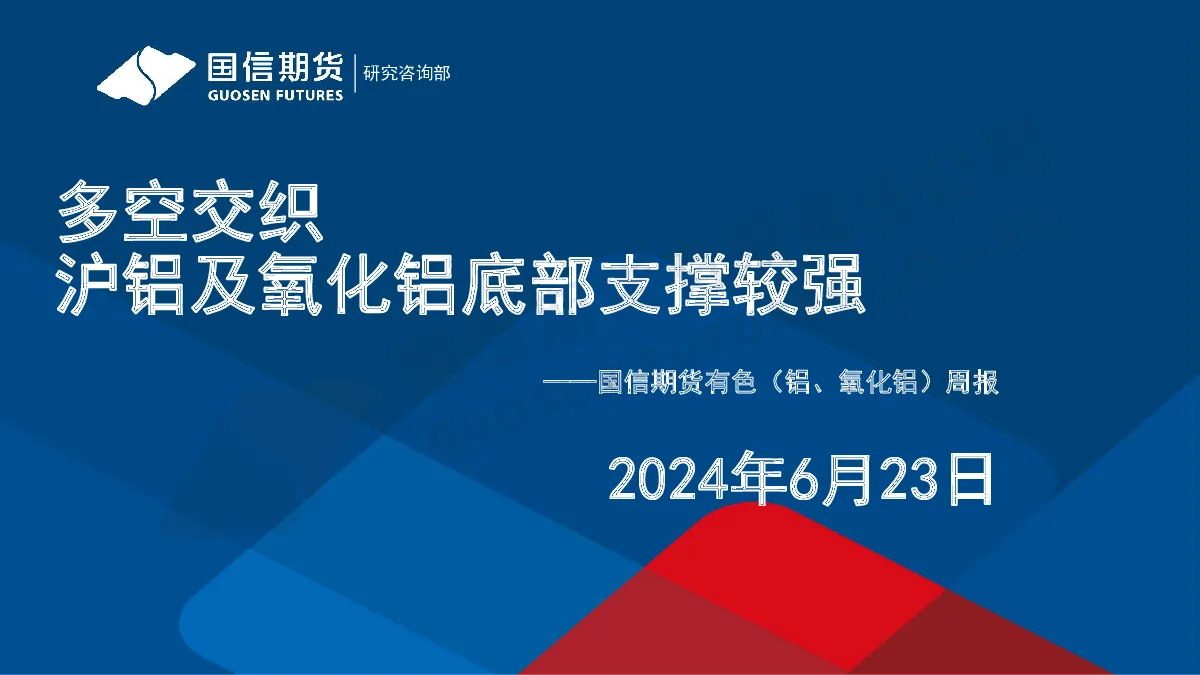 国信期货
GUOSEN FUTURES
研究咨询部

多空交织
沪铝及氧化铝底部支撑较强

——国信期货有色（铝、氧化铝）周报

2024年6月23日